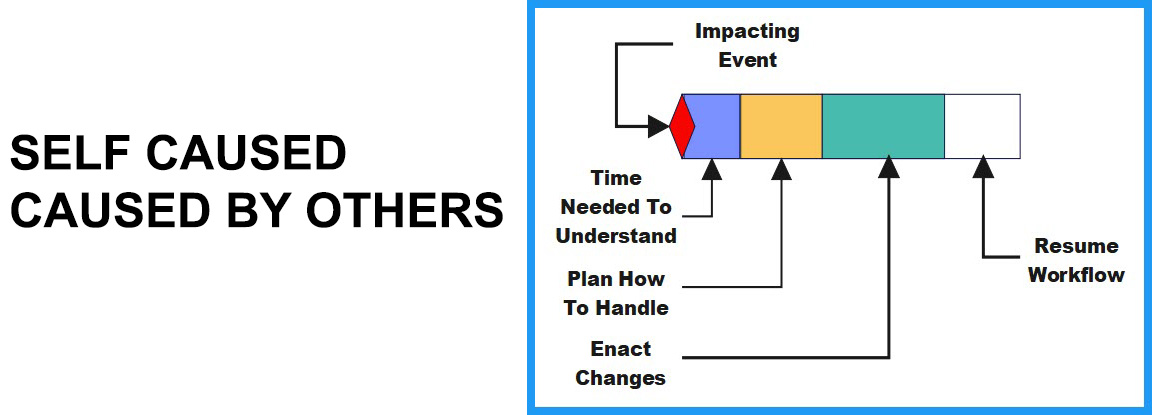 SELF CAUSED
CAUSED BY OTHERS

Impacting Event

Time Needed To Understand

Plan How To Handle

Enact Changes

Resume Workflow